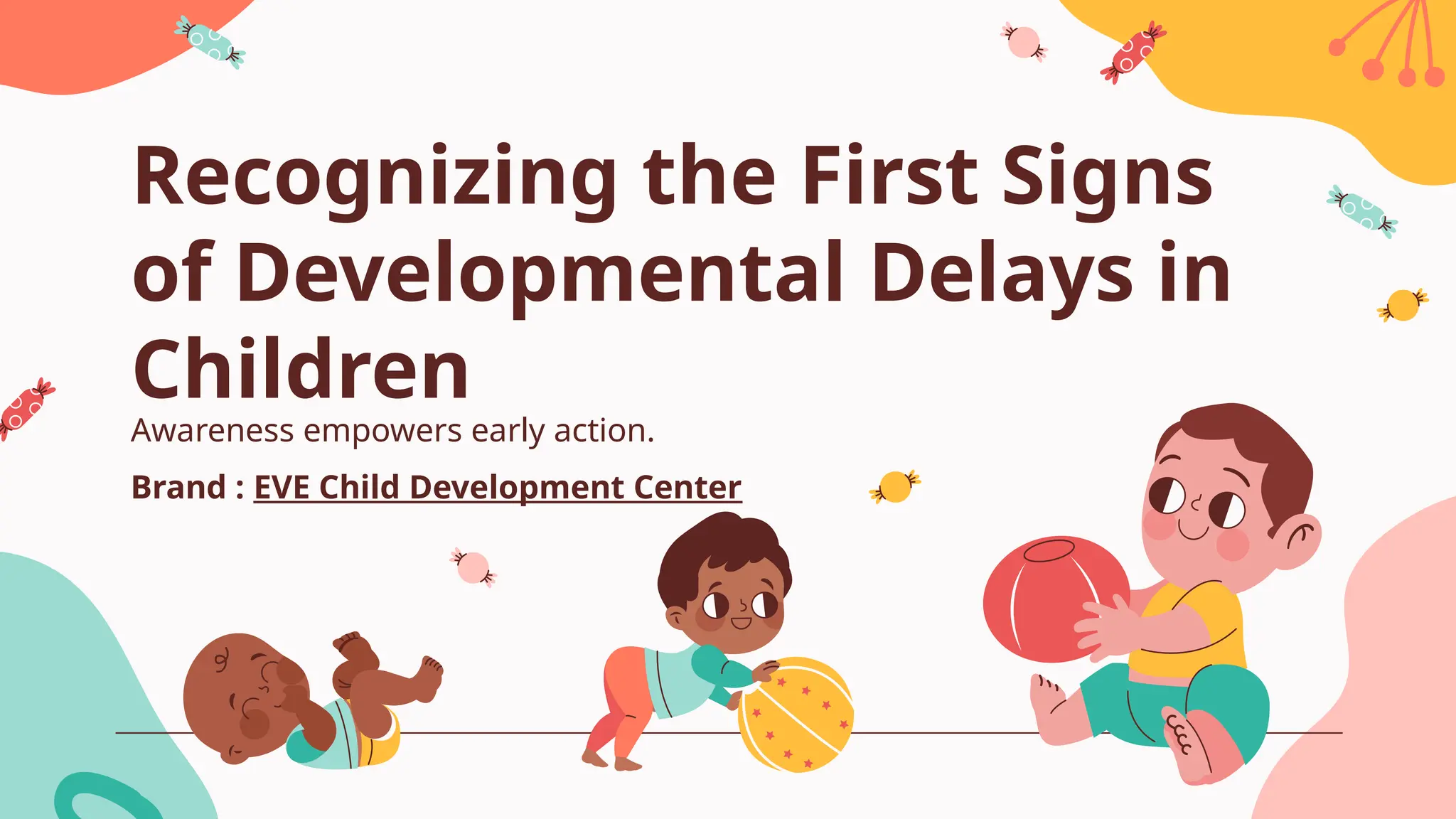 Recognizing the First Signs of Developmental Delays in Children

Awareness empowers early action.

Brand : EVE Child Development Center